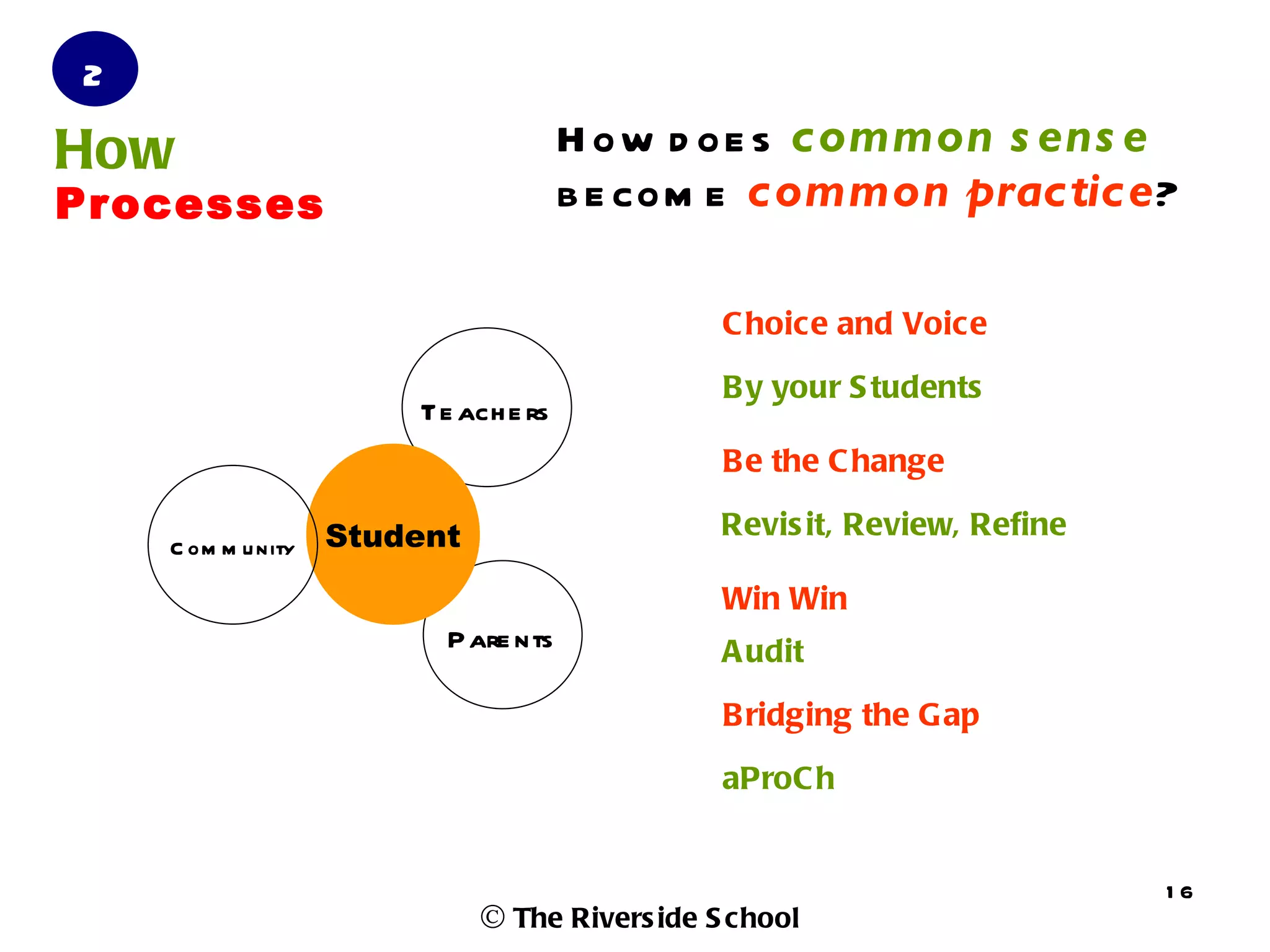 2

How
Processes

How does common sense become common practice?

Teachers

Community

Student

Parents

Choice and Voice

By your Students

Be the Change

Revisit, Review, Refine

Win Win

Audit

Bridging the Gap

aProCh

16

© The Riverside School